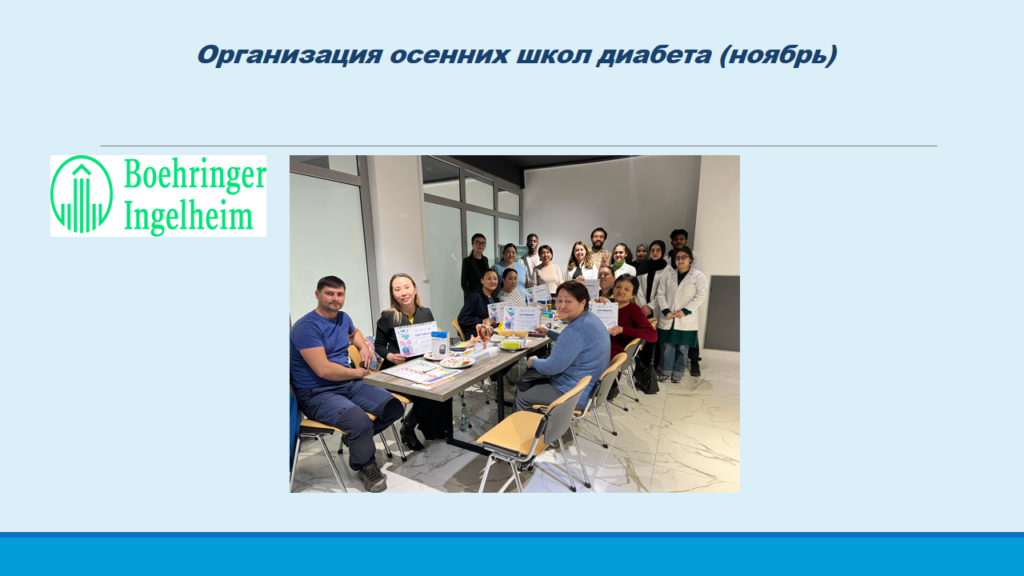 Организация осенних школ диабета (ноябрь)

Boehringer Ingelheim